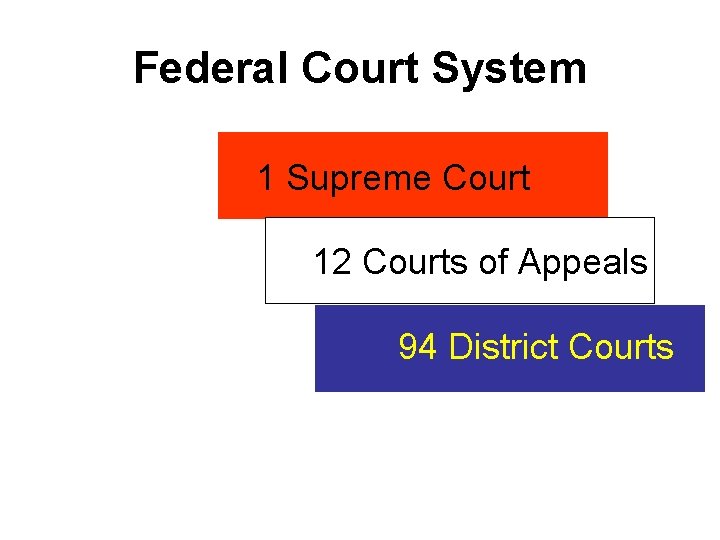 Federal Court System

1 Supreme Court

12 Courts of Appeals

94 District Courts